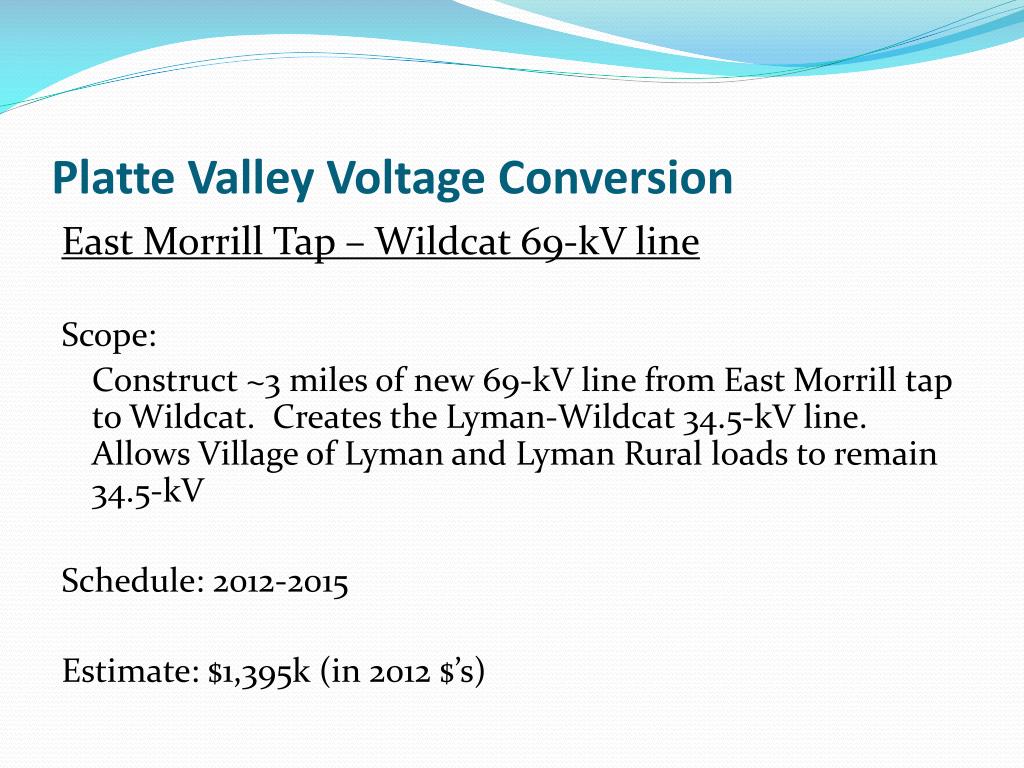 Platte Valley Voltage Conversion

East Morrill Tap – Wildcat 69-kV line

Scope:

Construct ~3 miles of new 69-kV line from East Morrill tap to Wildcat. Creates the Lyman-Wildcat 34.5-kV line. Allows Village of Lyman and Lyman Rural loads to remain 34.5-kV

Schedule: 2012-2015

Estimate: \$1,395k (in 2012 \$'s)